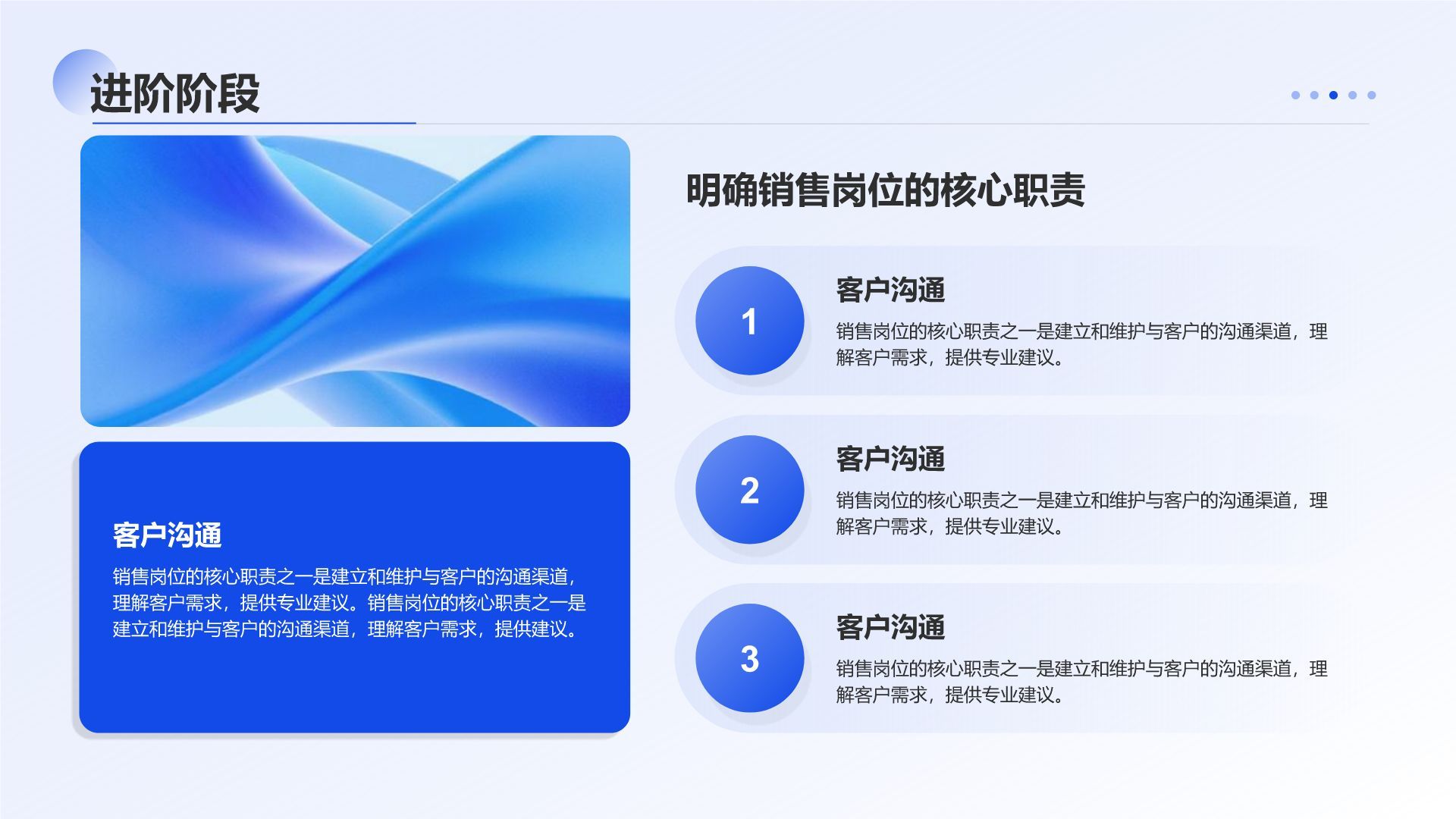 进阶阶段

客户沟通

销售岗位的核心职责之一是建立和维护与客户的沟通渠道，理解客户需求，提供专业建议。销售岗位的核心职责之一是建立和维护与客户的沟通渠道，理解客户需求，提供建议。

明确销售岗位的核心职责

1

客户沟通

销售岗位的核心职责之一是建立和维护与客户的沟通渠道，理解客户需求，提供专业建议。

2

客户沟通

销售岗位的核心职责之一是建立和维护与客户的沟通渠道，理解客户需求，提供专业建议。

3

客户沟通

销售岗位的核心职责之一是建立和维护与客户的沟通渠道，理解客户需求，提供专业建议。